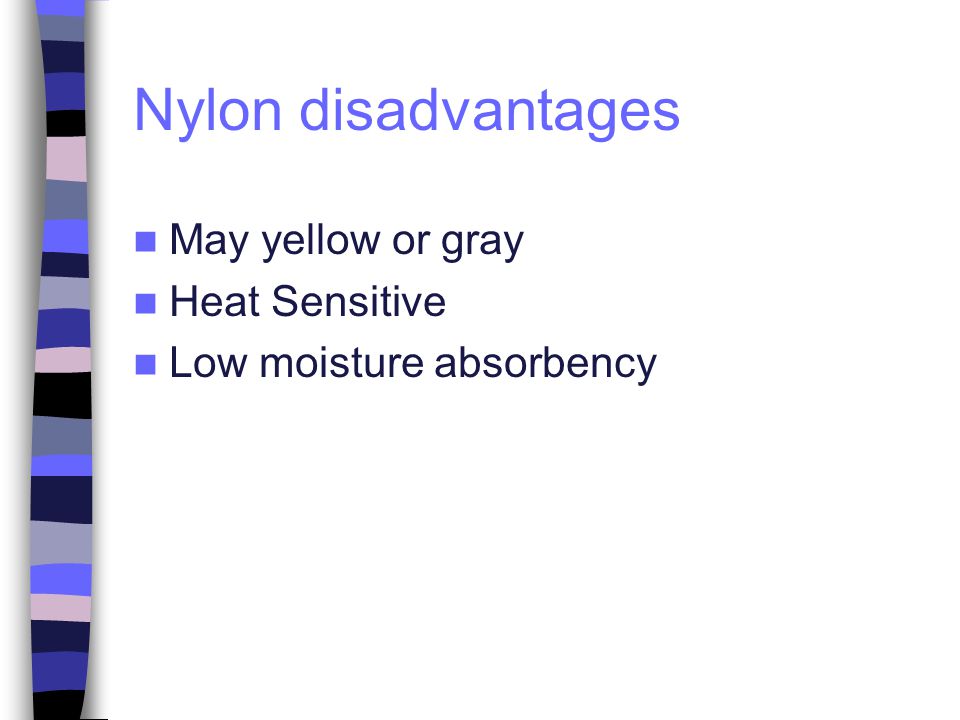 Nylon disadvantages

- May yellow or gray
- Heat Sensitive
- Low moisture absorbency